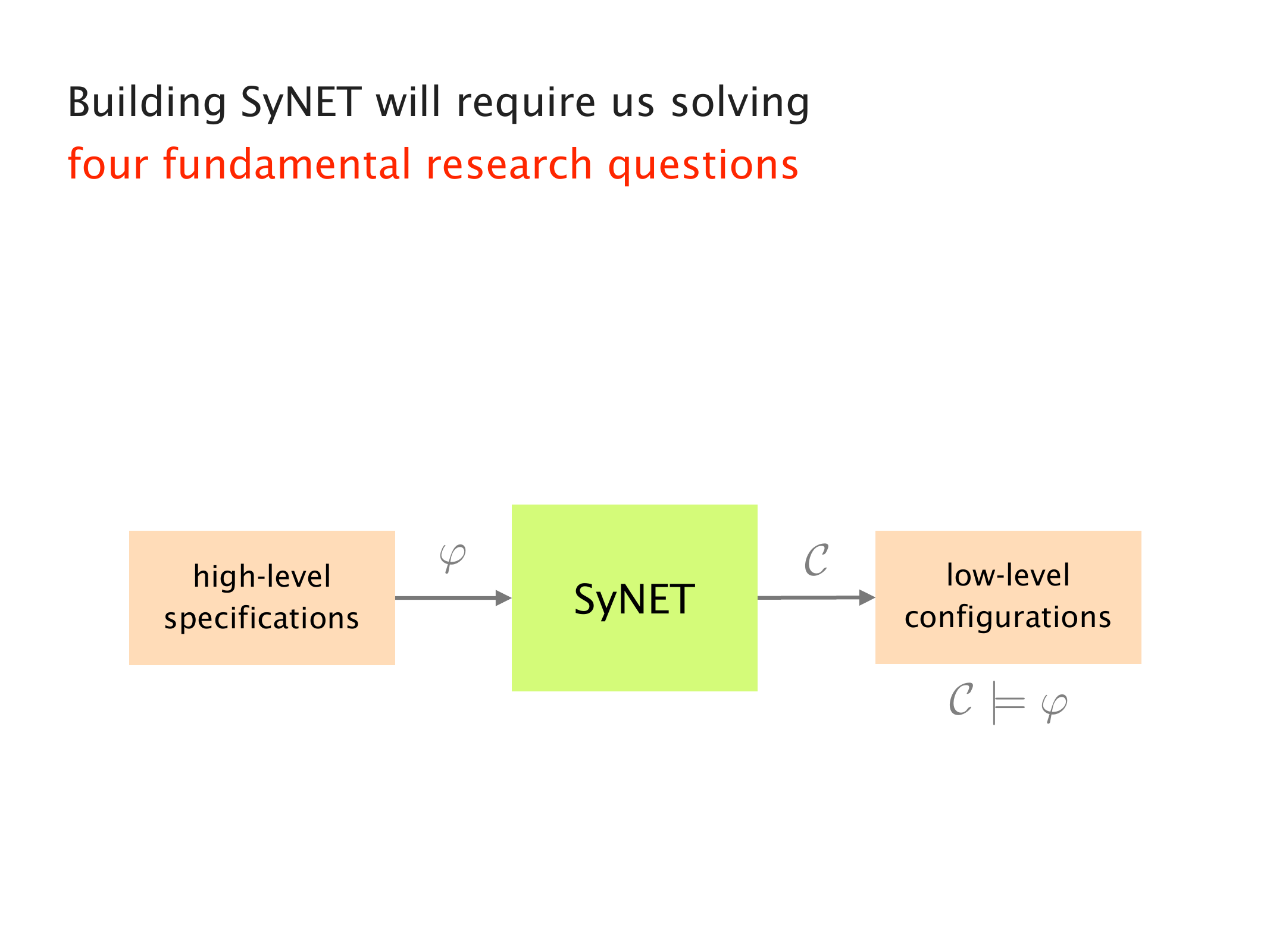 Building SyNET will require us solving
four fundamental research questions

high-level specifications

$\varphi$

SyNET

$\mathcal{C}$

low-level configurations

$\mathcal{C} \models \varphi$